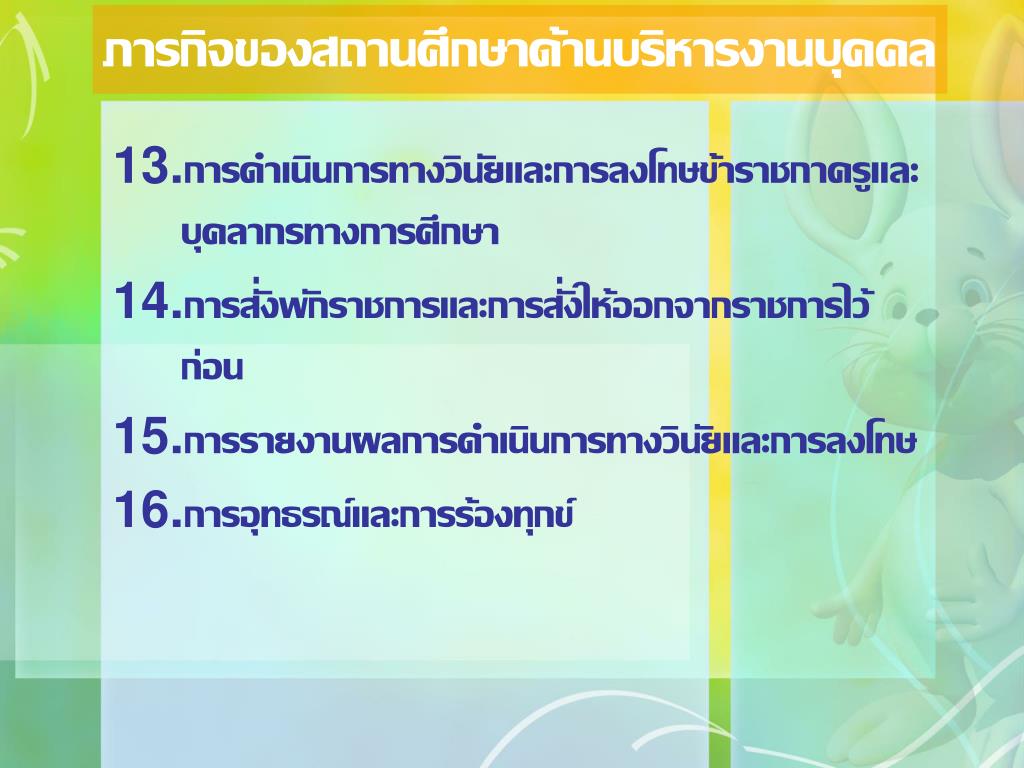 ภารกิจของสถานศึกษาด้านบริหารงานบุคคล

13.การดำเนินการทางวินัยและการลงโทษข้าราชกาครูและบุคลากรทางการศึกษา

14.การสั่งพักราชการและการสั่งให้ออกจากราชการไว้ก่อน

15.การรายงานผลการดำเนินการทางวินัยและการลงโทษ

16.การอุทธรณ์และการร้องทุกข์